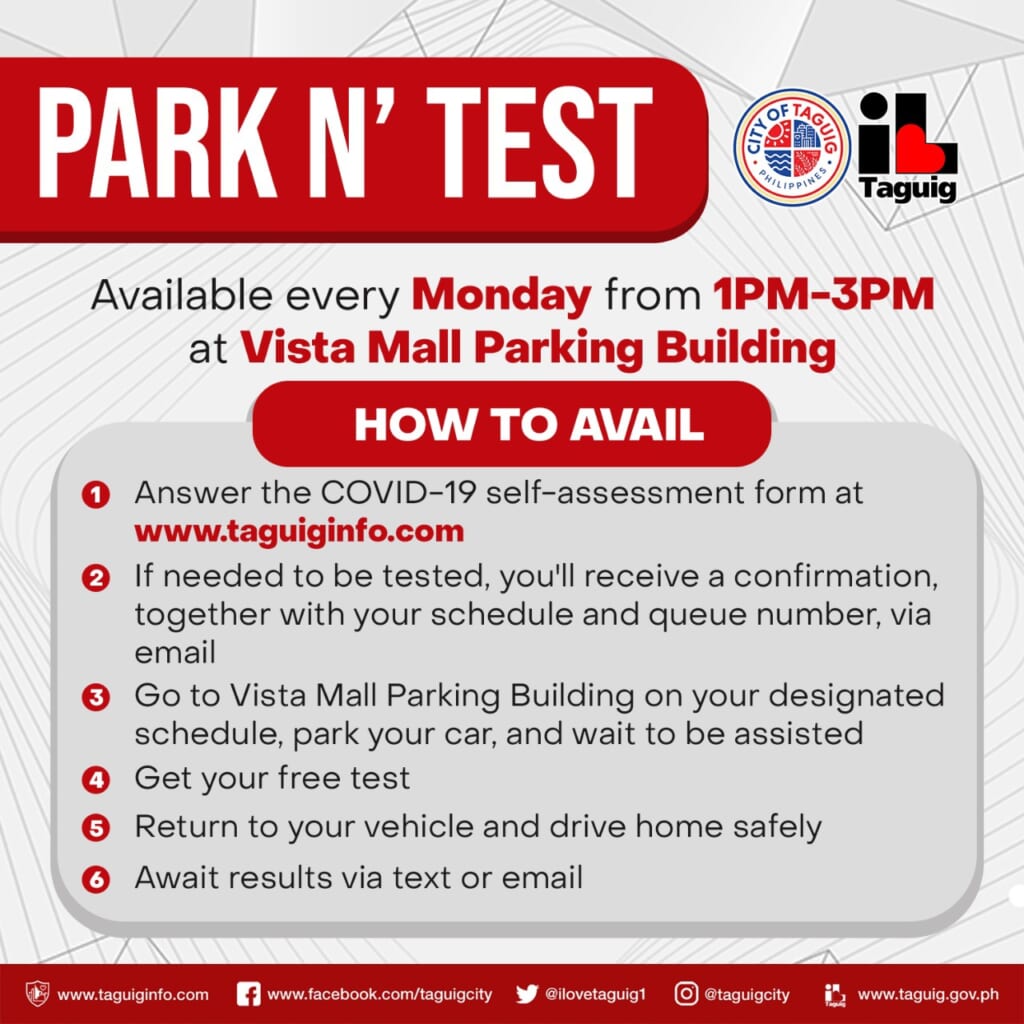 PARK N' TEST

CITY OF TAGUIG PHILIPPINES

Taguig

Available every Monday from 1PM-3PM at Vista Mall Parking Building

HOW TO AVAIL

1 Answer the COVID-19 self-assessment form at www.taguiginfo.com

2 If needed to be tested, you'll receive a confirmation, together with your schedule and queue number, via email

3 Go to Vista Mall Parking Building on your designated schedule, park your car, and wait to be assisted

4 Get your free test

5 Return to your vehicle and drive home safely

6 Await results via text or email

www.taguiginfo.com www.facebook.com/taguigcity @ilovetaguig1 @taguigcity www.taguig.gov.ph